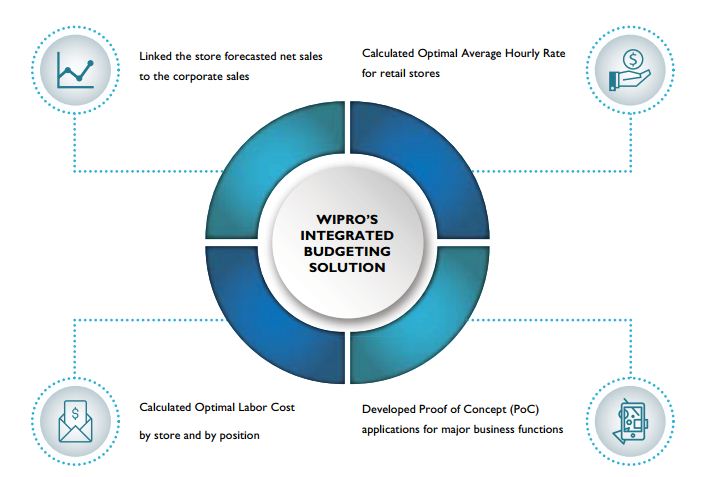 Linked the store forecasted net sales to the corporate sales

Calculated Optimal Average Hourly Rate for retail stores

WIPRO'S INTEGRATED BUDGETING SOLUTION

Calculated Optimal Labor Cost

by store and by position

Developed Proof of Concept (PoC) applications for major business functions